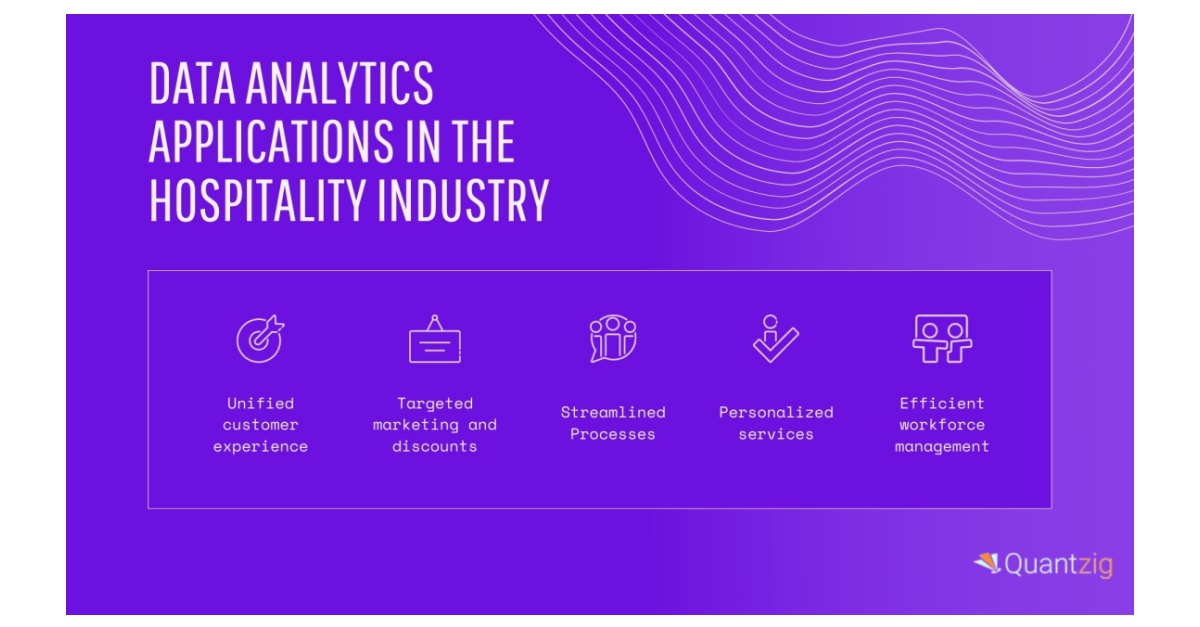 DATA ANALYTICS APPLICATIONS IN THE HOSPITALITY INDUSTRY

Unified customer experience

Targeted marketing and discounts

Streamlined Processes

Personalized services

Efficient workforce management

Quantzig